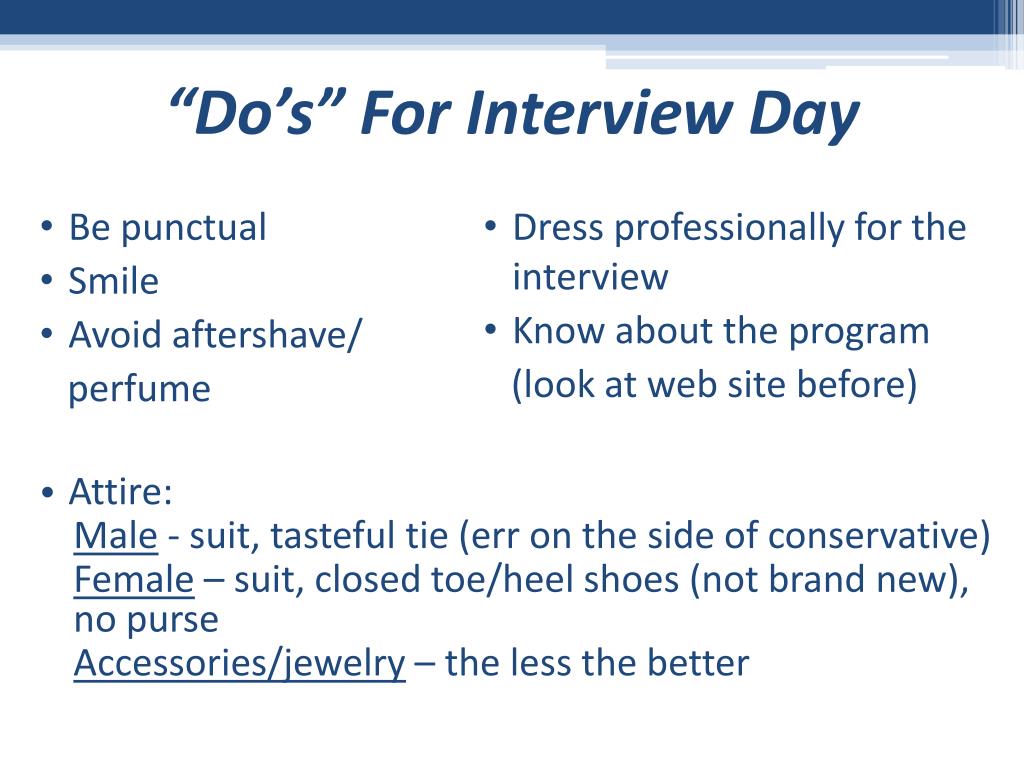 “Do’s” For Interview Day

• Be punctual
• Smile
• Avoid aftershave/ perfume

• Dress professionally for the interview
• Know about the program (look at web site before)

• Attire:
Male - suit, tasteful tie (err on the side of conservative)
Female – suit, closed toe/heel shoes (not brand new), no purse
Accessories/jewelry – the less the better